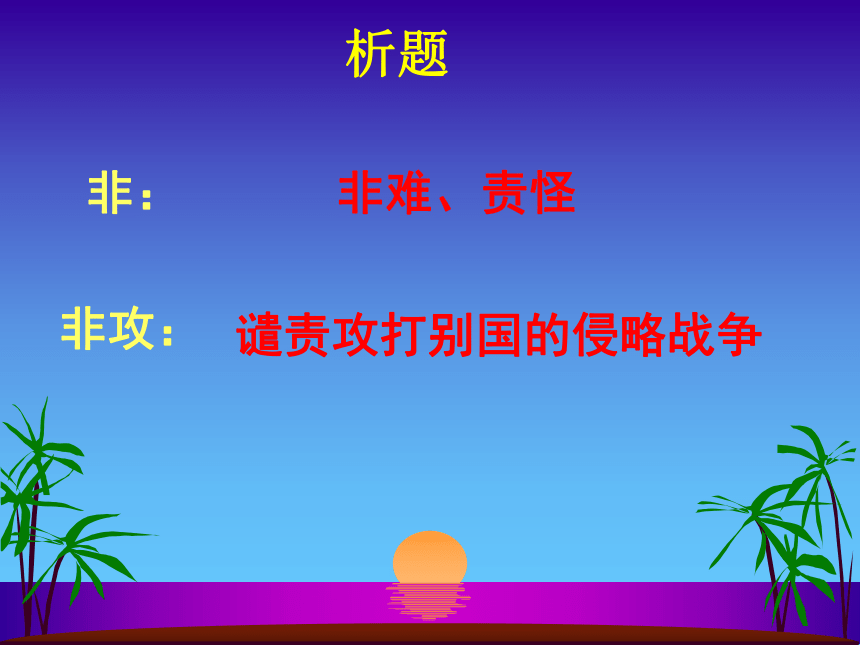 析题

非：　　非难、责怪

非攻：　谴责攻打别国的侵略战争